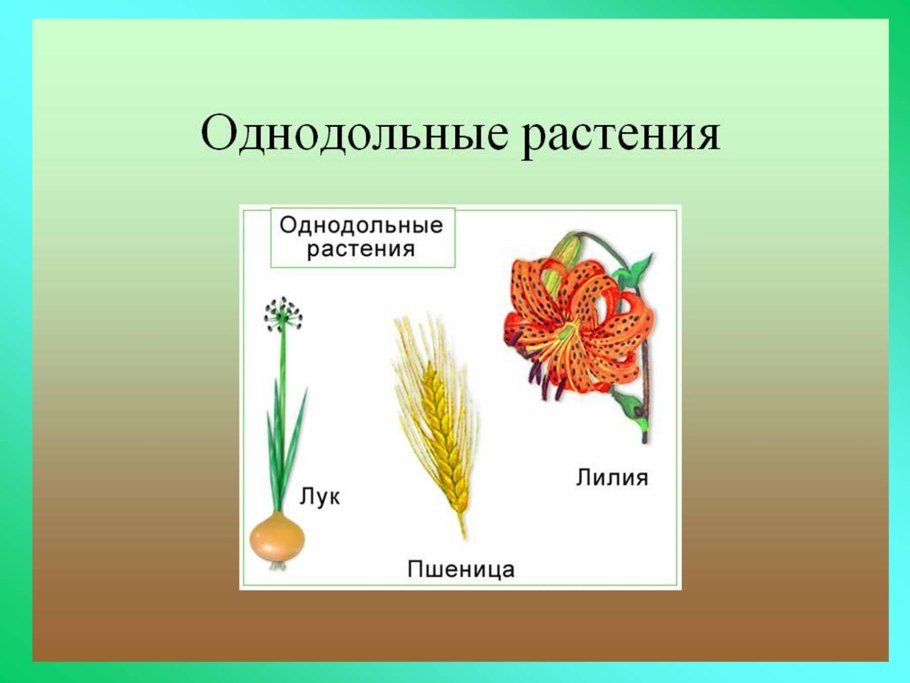 Однодольные растения

Однодольные растения

Лук

Пшеница

Лилия